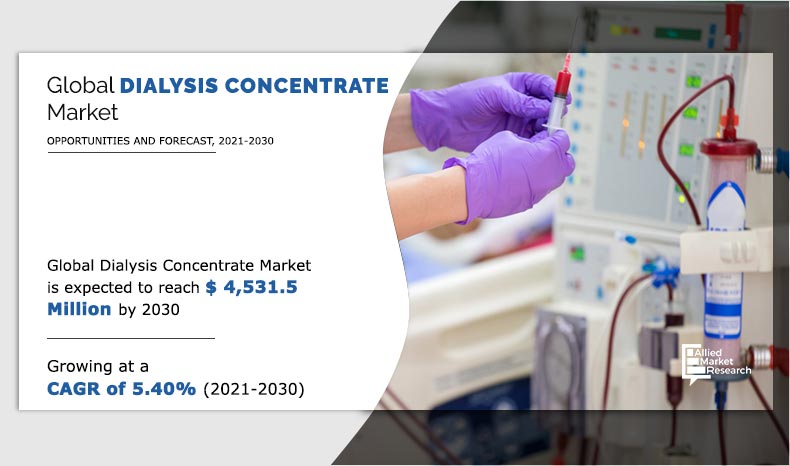 Global DIALYSIS CONCENTRATE Market

OPPORTUNITIES AND FORECAST, 2021-2030

Global Dialysis Concentrate Market is expected to reach $ 4,531.5 Million by 2030

Growing at a CAGR of 5.40% (2021-2030)

Allied Market Research